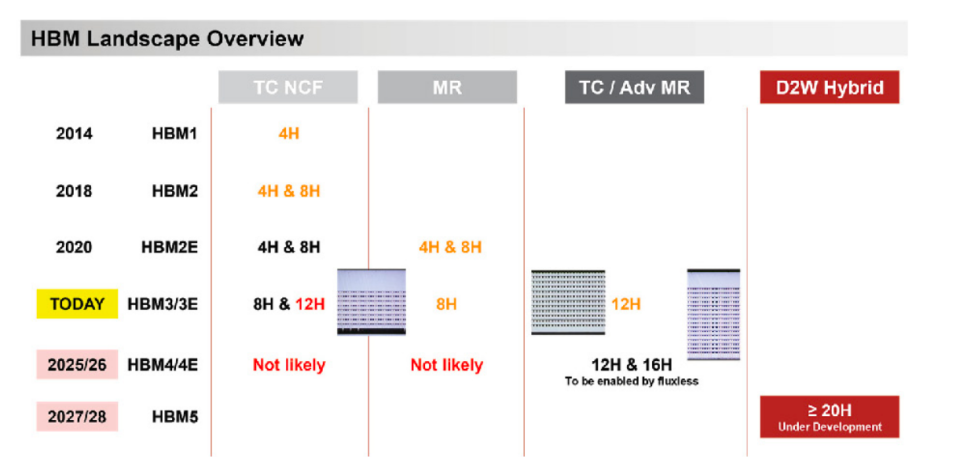 HBM Landscape Overview

| | | TC NCF | MR | TC / Adv MR | D2W Hybrid |
|---|---|---|---|---|---|
| 2014 | HBM1 | 4H | | | |
| 2018 | HBM2 | 4H & 8H | | | |
| 2020 | HBM2E | 4H & 8H | 4H & 8H | | |
| TODAY | HBM3/3E | 8H & 12H | 8H | 12H | |
| 2025/26 | HBM4/4E | Not likely | Not likely | 12H & 16H To be enabled by fluxless | |
| 2027/28 | HBM5 | | | | ≥ 20H Under Development |